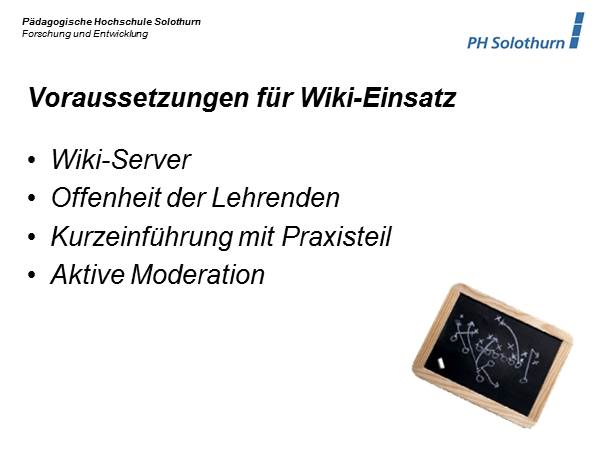 Pädagogische Hochschule Solothurn
Forschung und Entwicklung

PH Solothurn

Voraussetzungen für Wiki-Einsatz

• Wiki-Server
• Offenheit der Lehrenden
• Kurzeinführung mit Praxisteil
• Aktive Moderation